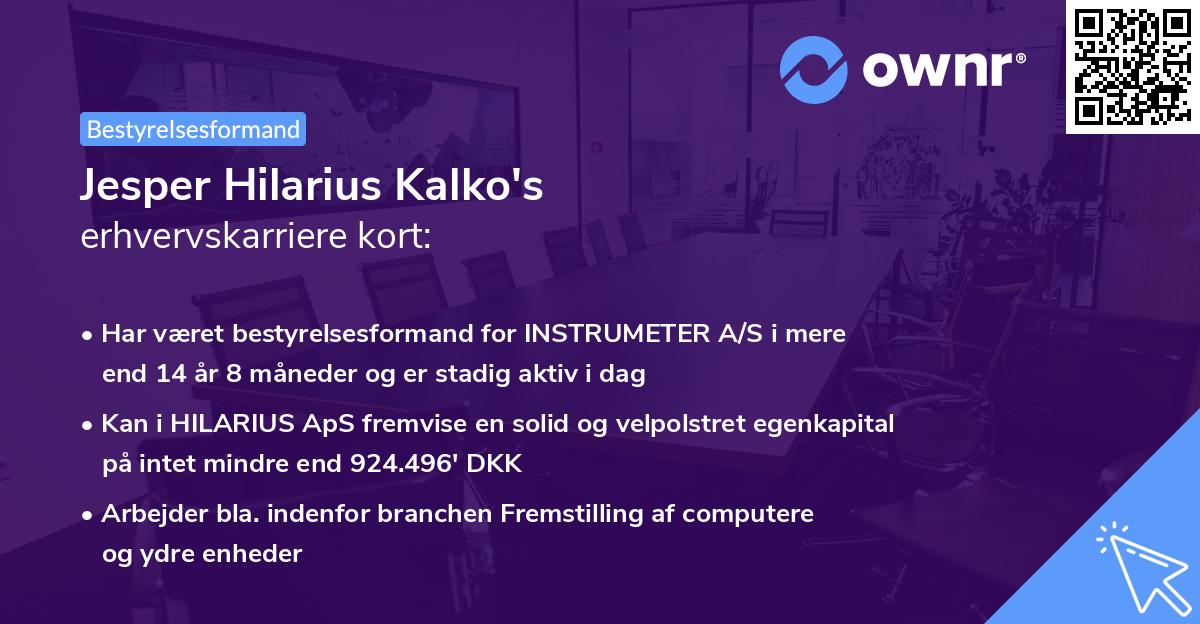 ownr®

Bestyrelsesformand

Jesper Hilarius Kalko's
erhvervskarriere kort:

• Har været bestyrelsesformand for INSTRUMETER A/S i mere end 14 år 8 måneder og er stadig aktiv i dag

• Kan i HILARIUS ApS fremvise en solid og velpolstret egenkapital på intet mindre end 924.496' DKK

• Arbejder bla. indenfor branchen Fremstilling af computere og ydre enheder